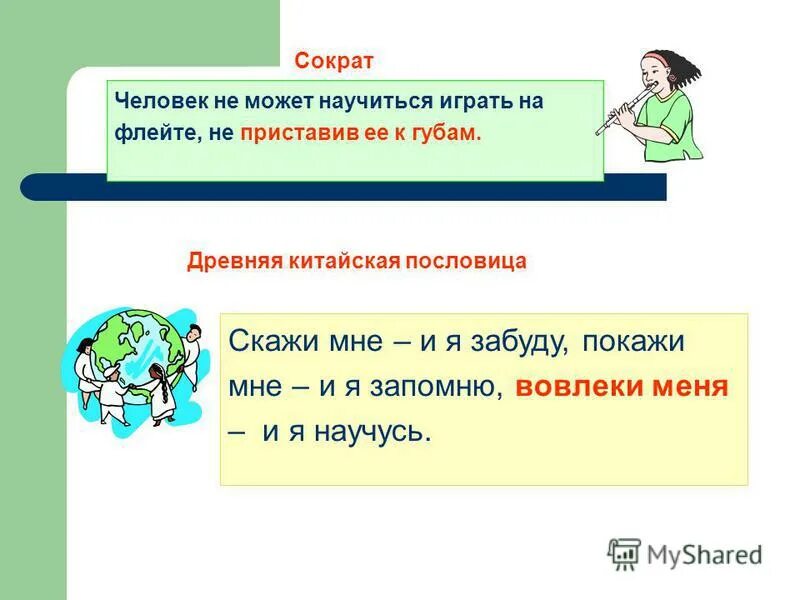 Сократ

Человек не может научиться играть на флейте, не приставив ее к губам.

Древняя китайская пословица

Скажи мне – и я забуду, покажи мне – и я запомню, вовлеки меня – и я научусь.

MyShared